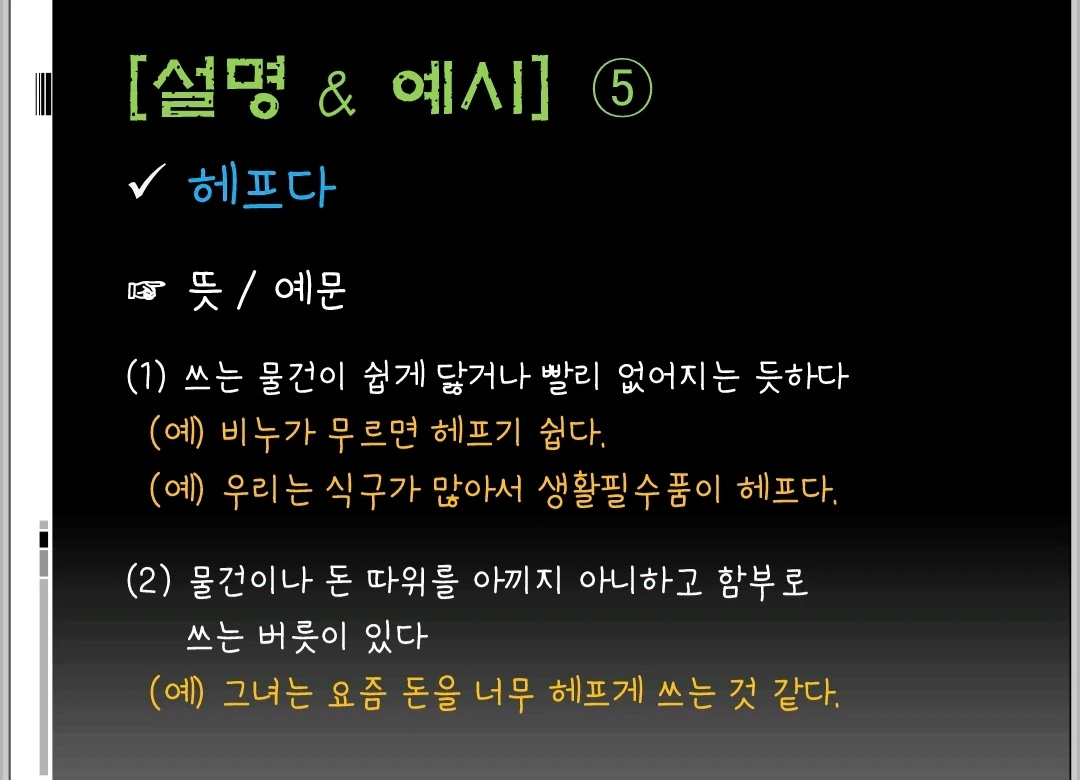 [설명 & 예시] ⑤

✓ 헤프다

☞ 뜻 / 예문

(1) 쓰는 물건이 쉽게 닳거나 빨리 없어지는 듯하다
(예) 비누가 무르면 헤프기 쉽다.
(예) 우리는 식구가 많아서 생활필수품이 헤프다.

(2) 물건이나 돈 따위를 아끼지 아니하고 함부로 쓰는 버릇이 있다
(예) 그녀는 요즘 돈을 너무 헤프게 쓰는 것 같다.